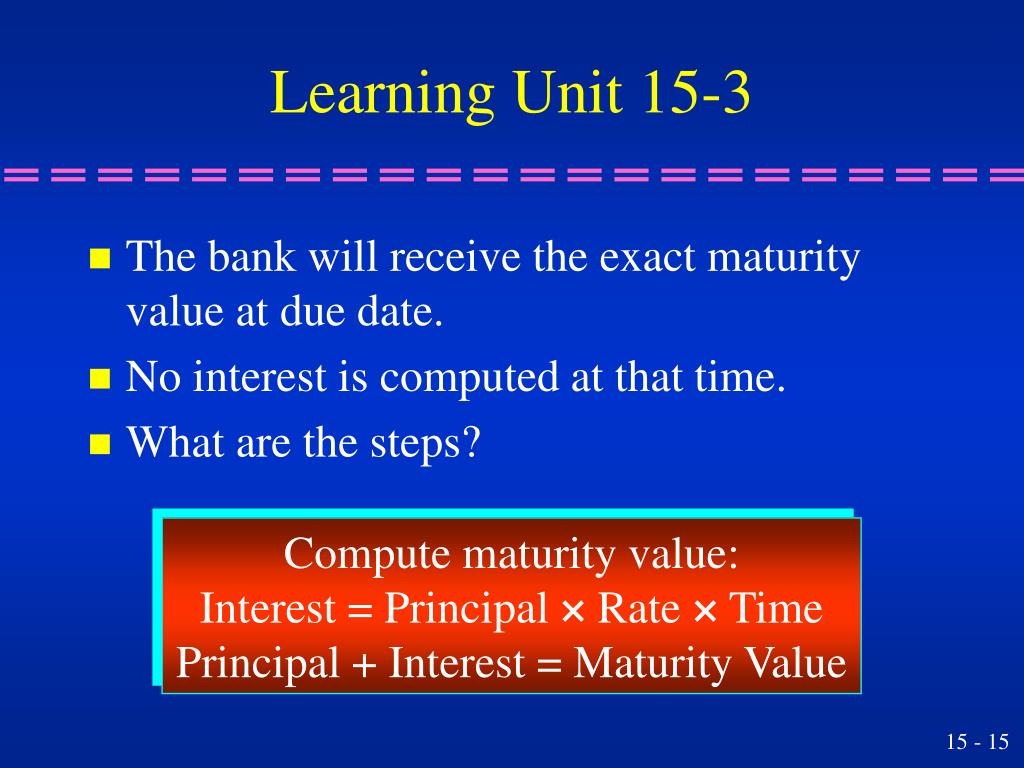 Learning Unit 15-3

The bank will receive the exact maturity value at due date.

No interest is computed at that time.

What are the steps?

Compute maturity value:
Interest = Principal × Rate × Time
Principal + Interest = Maturity Value

15 - 15